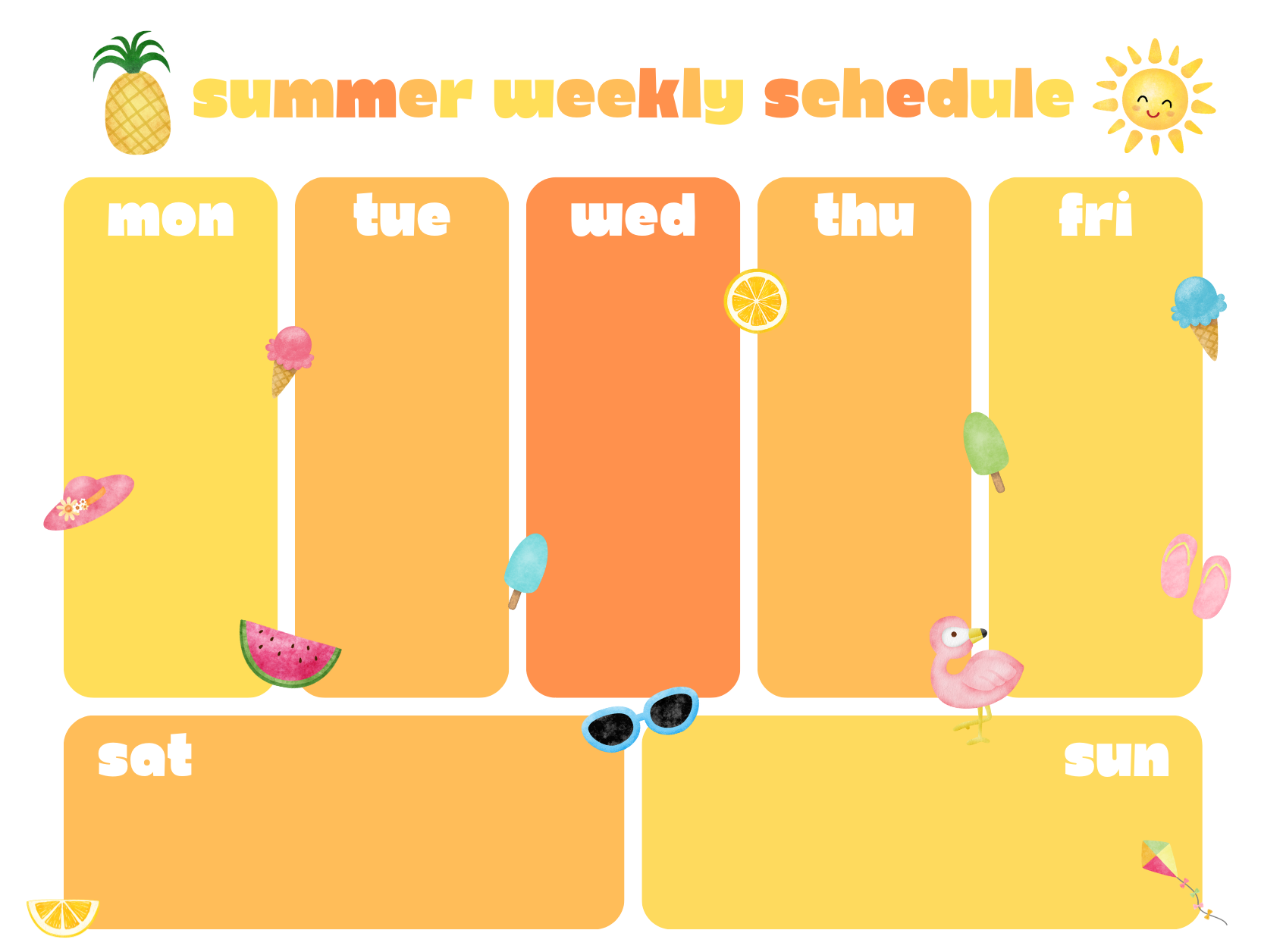 summer weekly schedule

mon

tue

wed

thu

fri

sat

sun